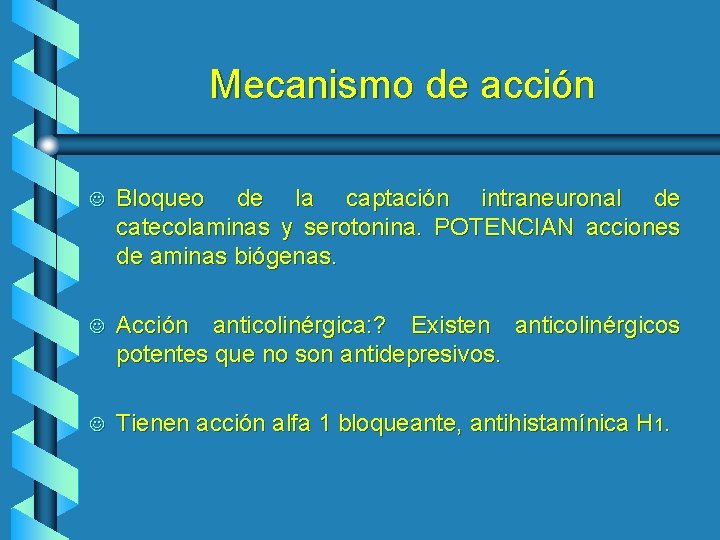 Mecanismo de acción

☺ Bloqueo de la captación intraneuronal de catecolaminas y serotonina. POTENCIAN acciones de aminas biógenas.

☺ Acción anticolinérgica:? Existen anticolinérgicos potentes que no son antidepresivos.

☺ Tienen acción alfa 1 bloqueante, antihistamínica $H_1$.